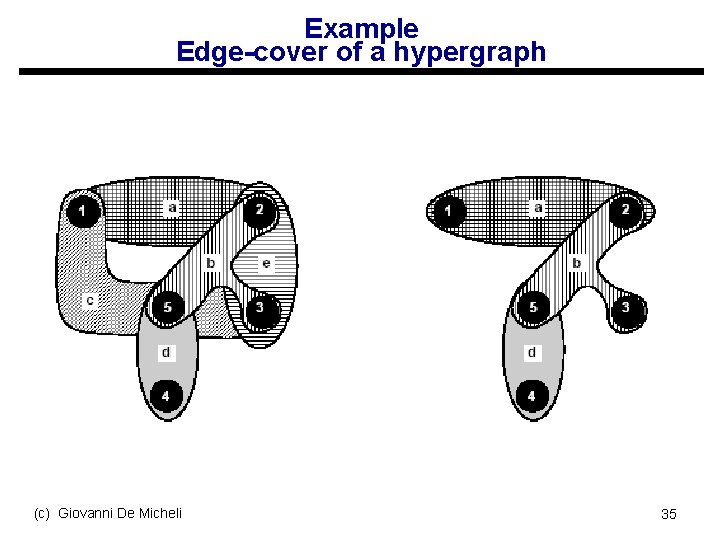 Example
Edge-cover of a hypergraph

1
a
2
b
e
c
5
3
d
4

1
a
2
b
5
3
d
4

(c) Giovanni De Micheli

35